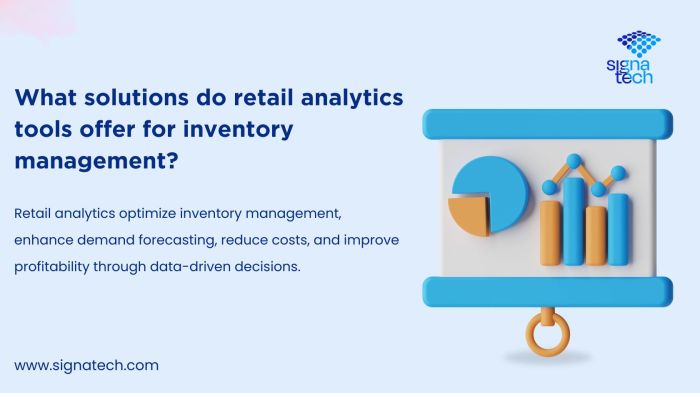 signa tech

What solutions do retail analytics tools offer for inventory management?

Retail analytics optimize inventory management, enhance demand forecasting, reduce costs, and improve profitability through data-driven decisions.

www.signatech.com